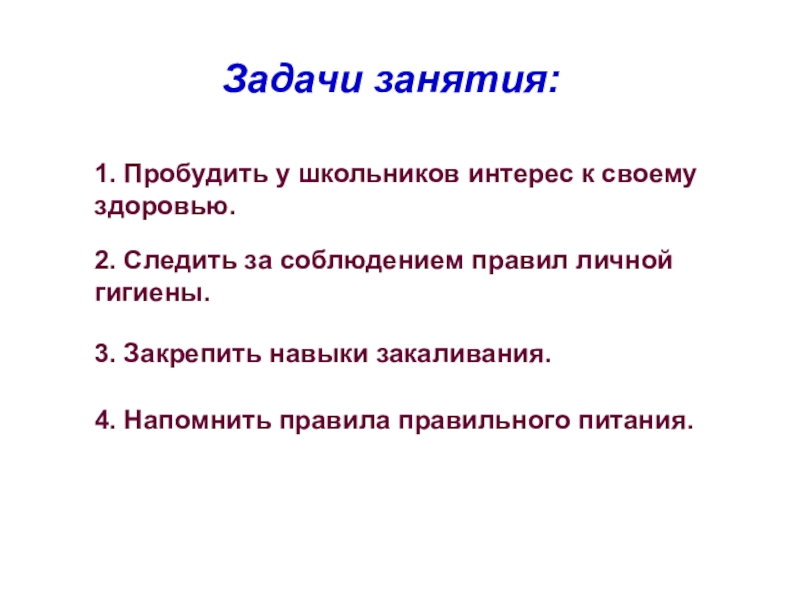 Задачи занятия:

1. Пробудить у школьников интерес к своему здоровью.

2. Следить за соблюдением правил личной гигиены.

3. Закрепить навыки закаливания.

4. Напомнить правила правильного питания.